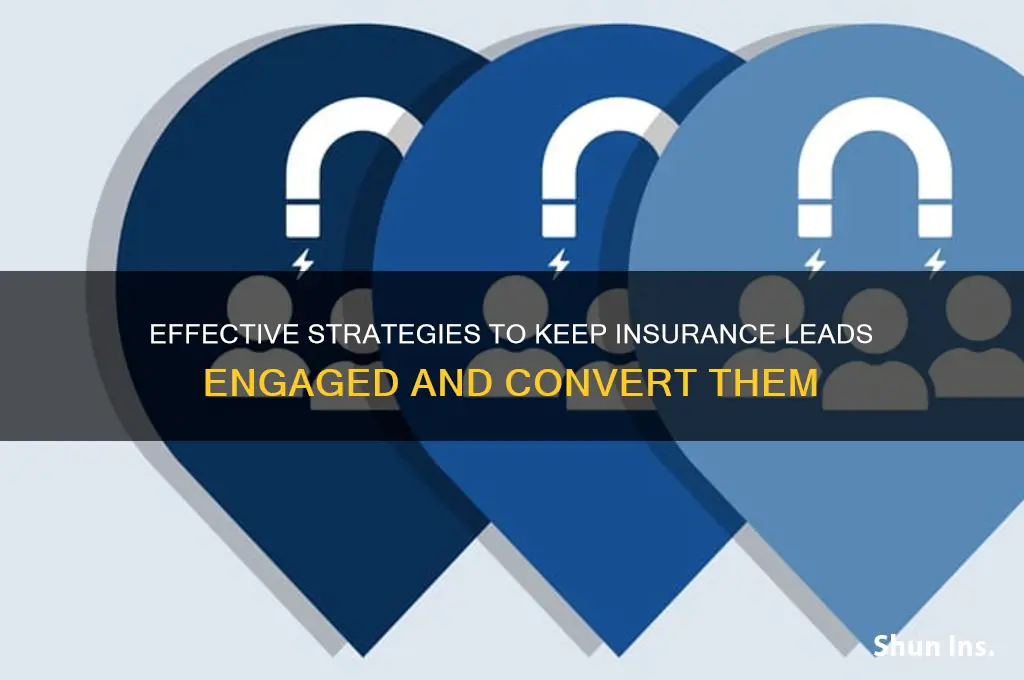 EFFECTIVE STRATEGIES TO KEEP INSURANCE LEADS ENGAGED AND CONVERT THEM

Shun Ins.